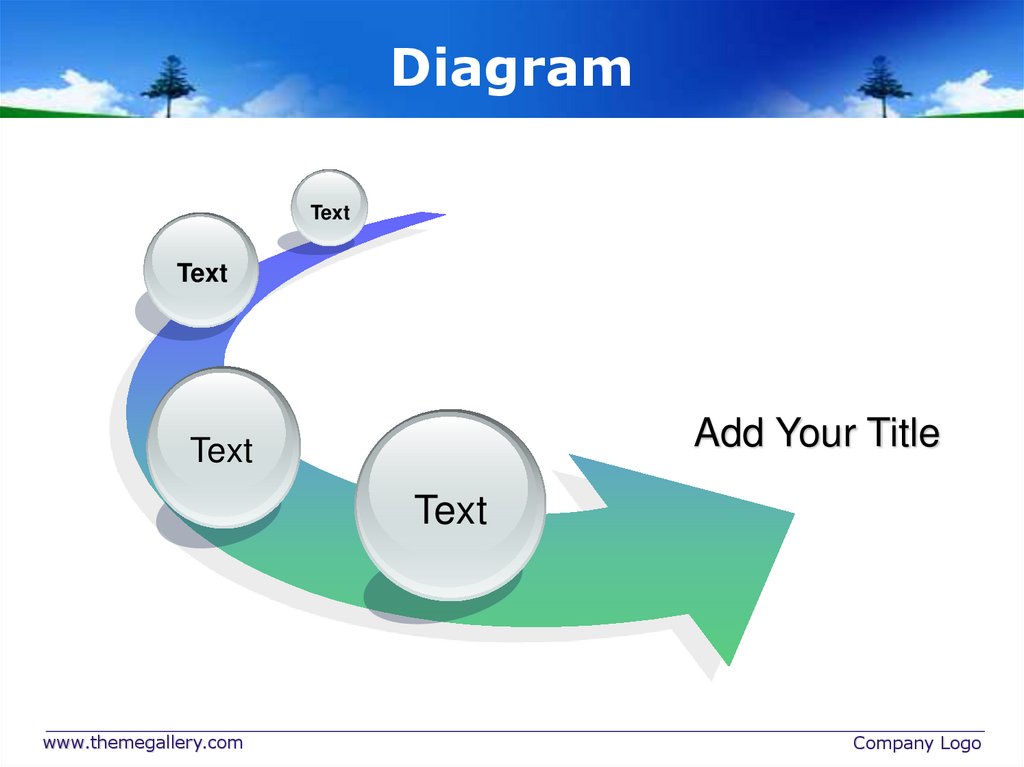 Diagram

Text

Text

Text

Text

Add Your Title

www.themegallery.com

Company Logo